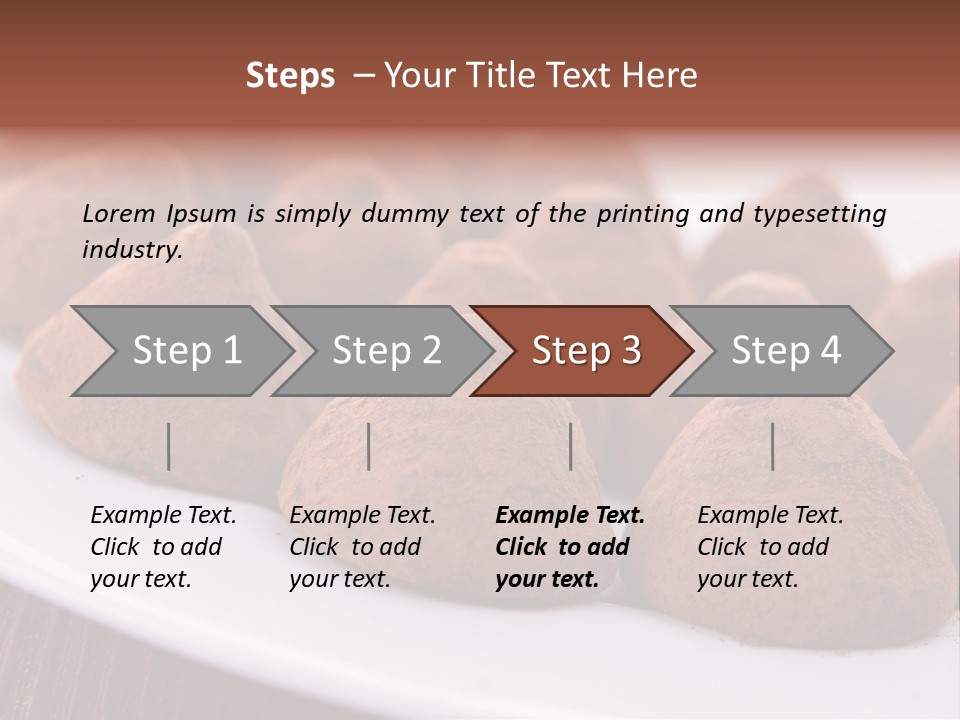 Steps – Your Title Text Here

Lorem Ipsum is simply dummy text of the printing and typesetting industry.

Step 1

Step 2

Step 3

Step 4

Example Text. Click to add your text.

Example Text. Click to add your text.

Example Text. Click to add your text.

Example Text. Click to add your text.